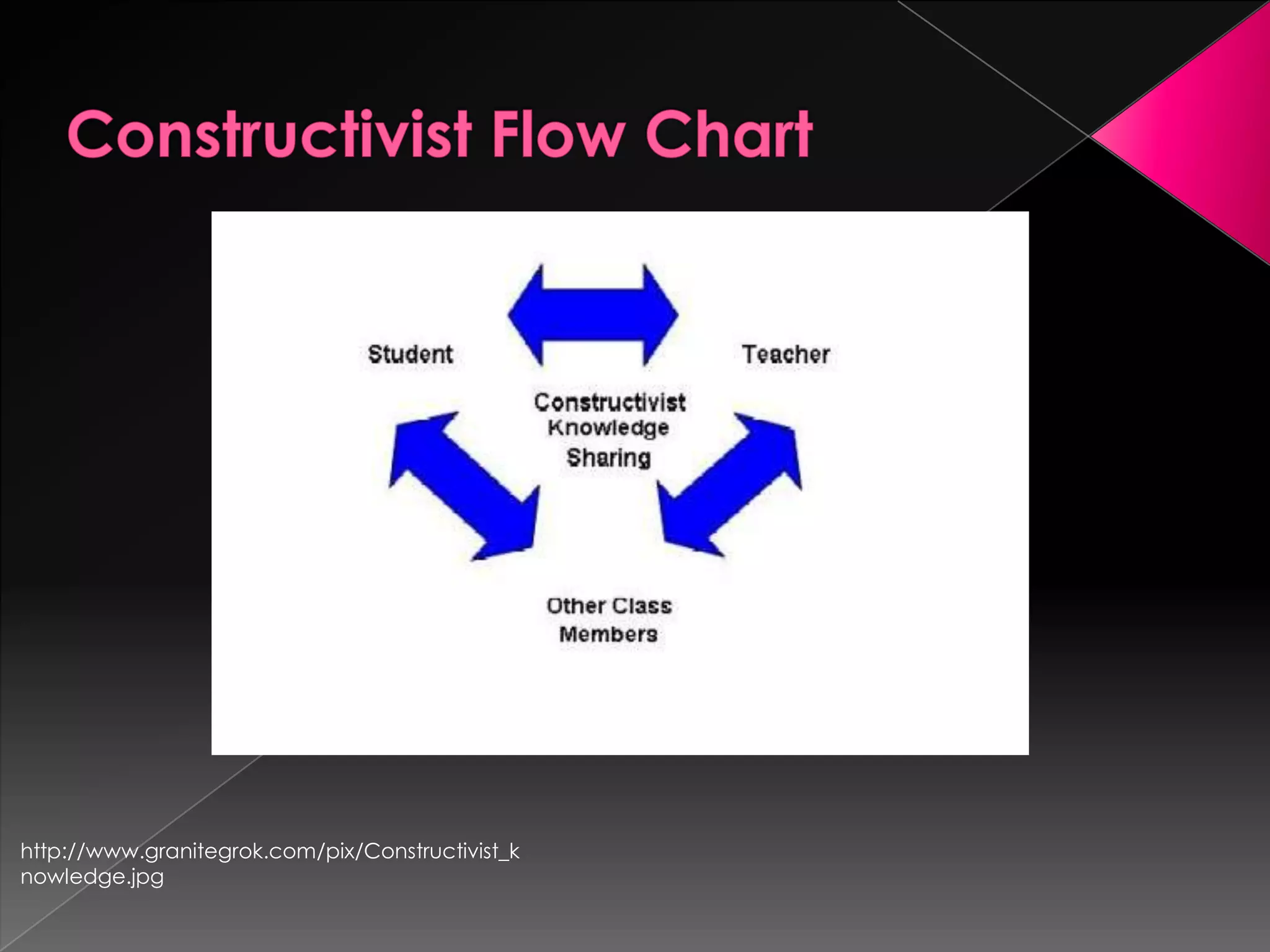 Constructivist Flow Chart

Student

Teacher

Constructivist Knowledge Sharing

Other Class Members

http://www.granitegrok.com/pix/Constructivist_knowledge.jpg